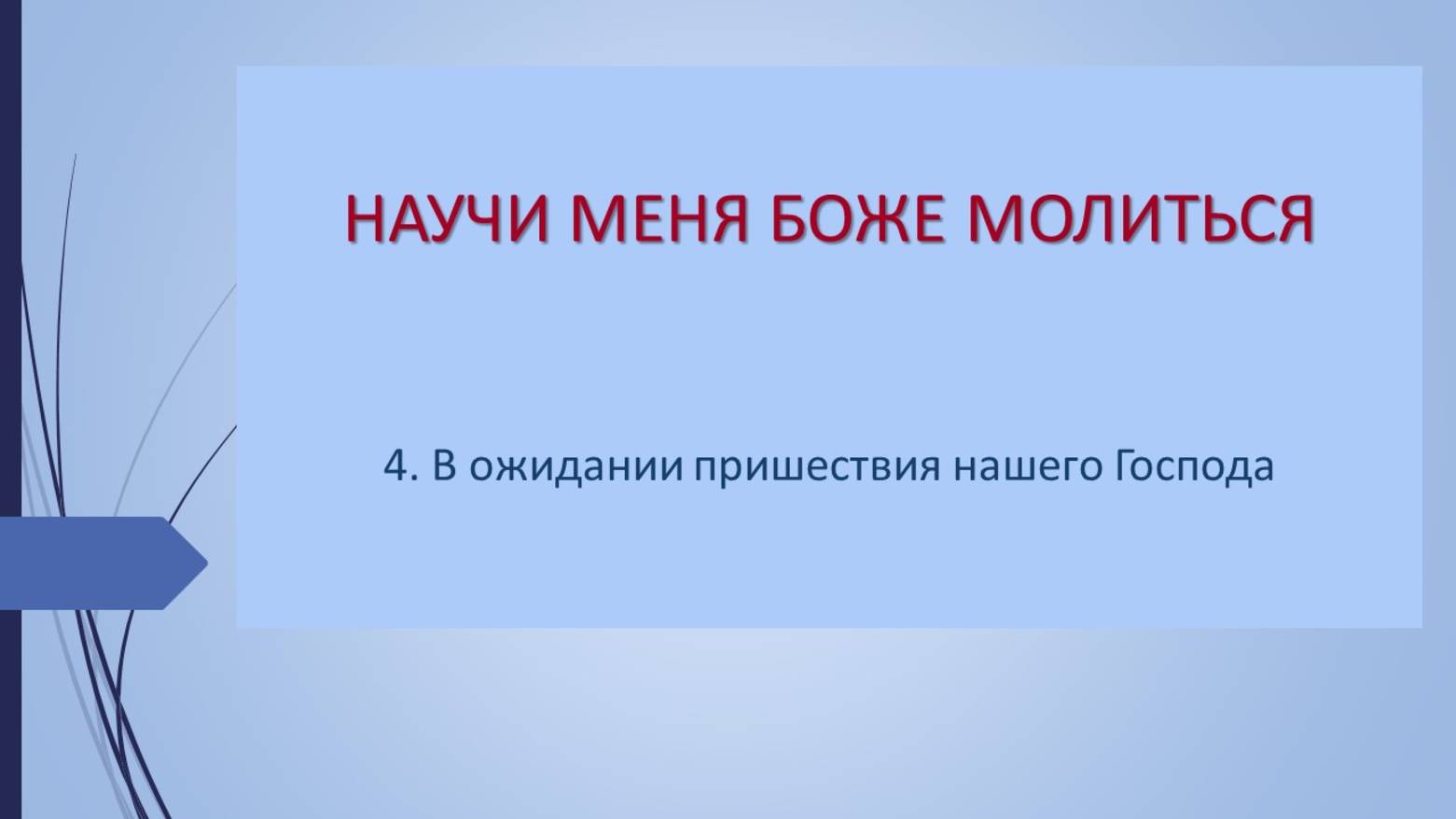 НАУЧИ МЕНЯ БОЖЕ МОЛИТЬСЯ

4. В ожидании пришествия нашего Господа